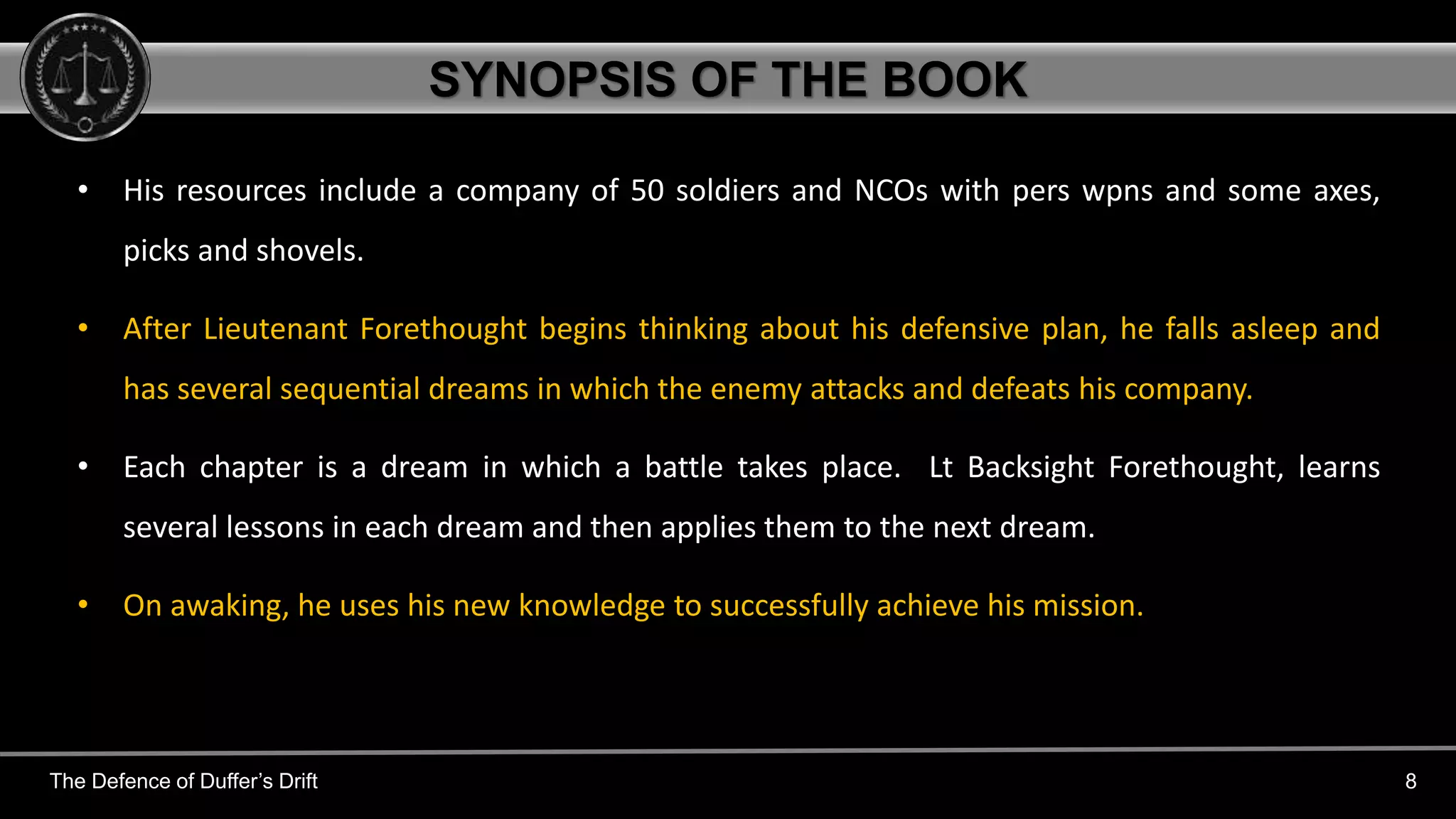 SYNOPSIS OF THE BOOK

• His resources include a company of 50 soldiers and NCOs with pers wpns and some axes, picks and shovels.

• After Lieutenant Forethought begins thinking about his defensive plan, he falls asleep and has several sequential dreams in which the enemy attacks and defeats his company.

• Each chapter is a dream in which a battle takes place. Lt Backsight Forethought, learns several lessons in each dream and then applies them to the next dream.

• On awaking, he uses his new knowledge to successfully achieve his mission.

The Defence of Duffer's Drift

8